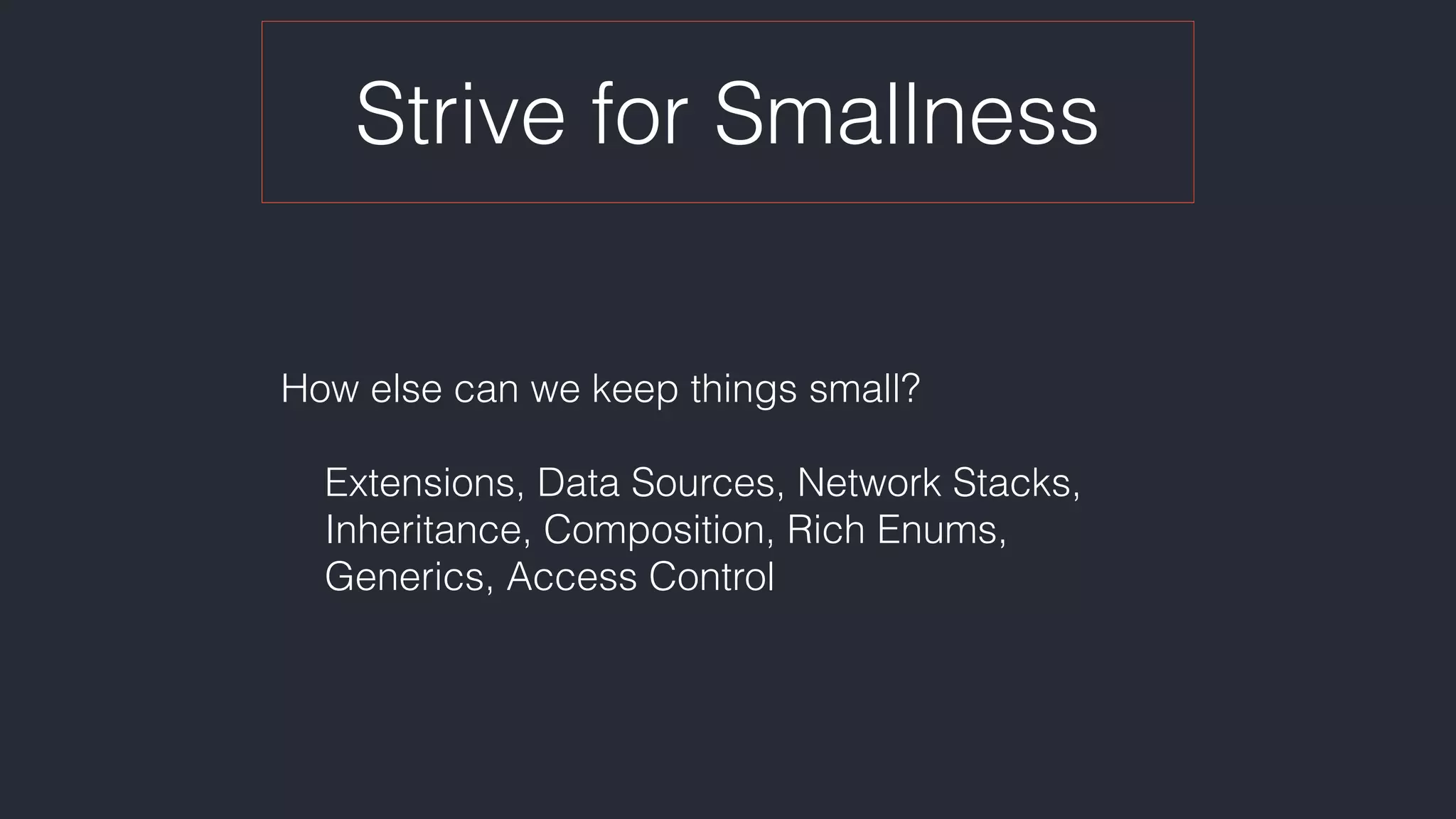 Strive for Smallness

How else can we keep things small?

Extensions, Data Sources, Network Stacks, Inheritance, Composition, Rich Enums, Generics, Access Control